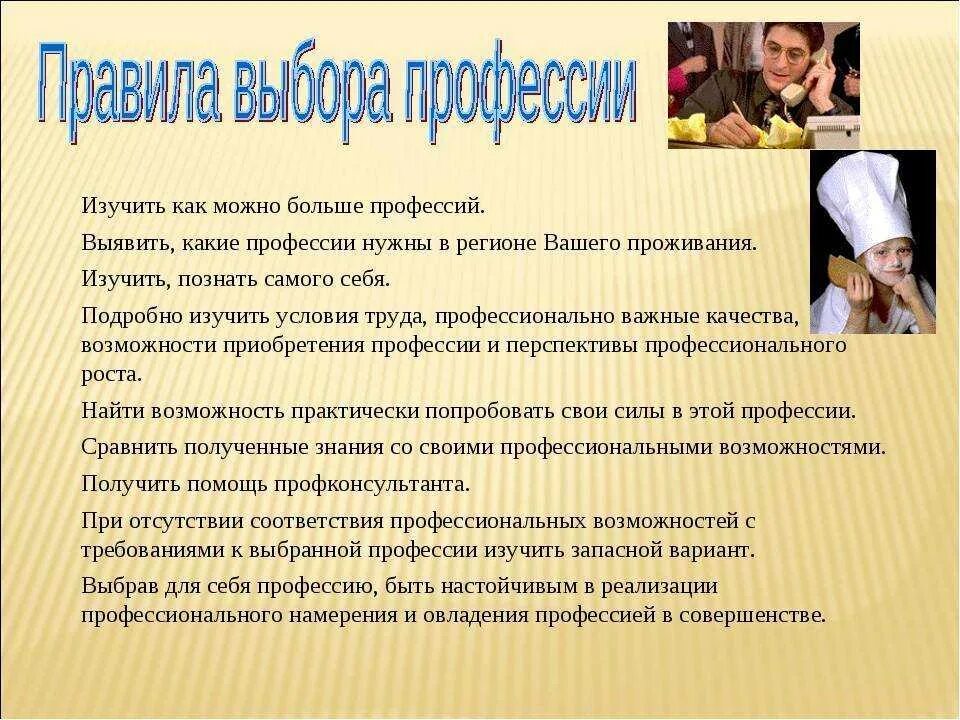 Правила выбора профессии

Изучить как можно больше профессий.

Выявить, какие профессии нужны в регионе Вашего проживания.

Изучить, познать самого себя.

Подробно изучить условия труда, профессионально важные качества, возможности приобретения профессии и перспективы профессионального роста.

Найти возможность практически попробовать свои силы в этой профессии.

Сравнить полученные знания со своими профессиональными возможностями.

Получить помощь профконсультанта.

При отсутствии соответствия профессиональных возможностей с требованиями к выбранной профессии изучить запасной вариант.

Выбрав для себя профессию, быть настойчивым в реализации профессионального намерения и овладения профессией в совершенстве.